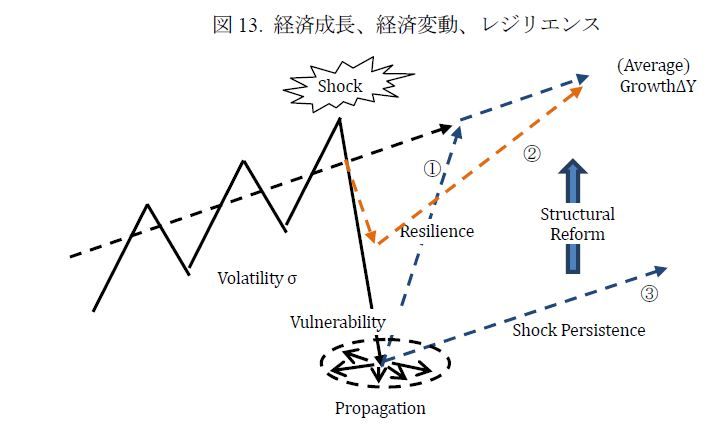 図 13. 経済成長、経済変動、レジリエンス

Shock

(Average) GrowthΔY

①

②

Structural Reform

Resilience

Volatility σ

③

Vulnerability

Shock Persistence

Propagation